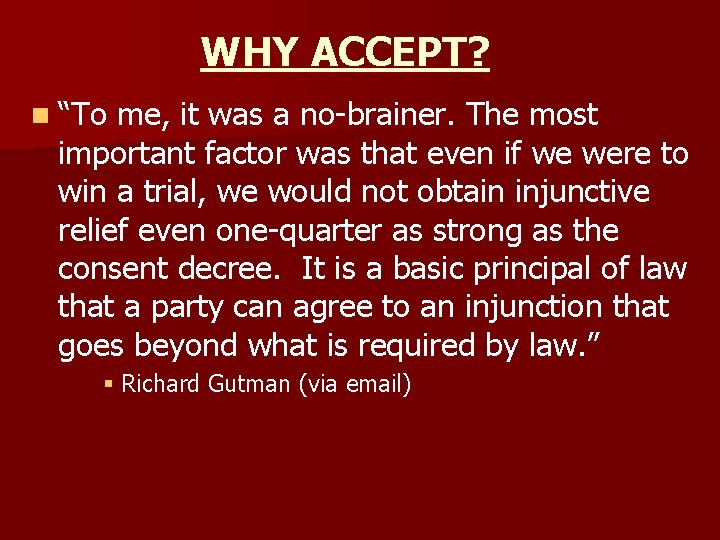 WHY ACCEPT?

“To me, it was a no-brainer. The most important factor was that even if we were to win a trial, we would not obtain injunctive relief even one-quarter as strong as the consent decree. It is a basic principal of law that a party can agree to an injunction that goes beyond what is required by law.”

Richard Gutman (via email)